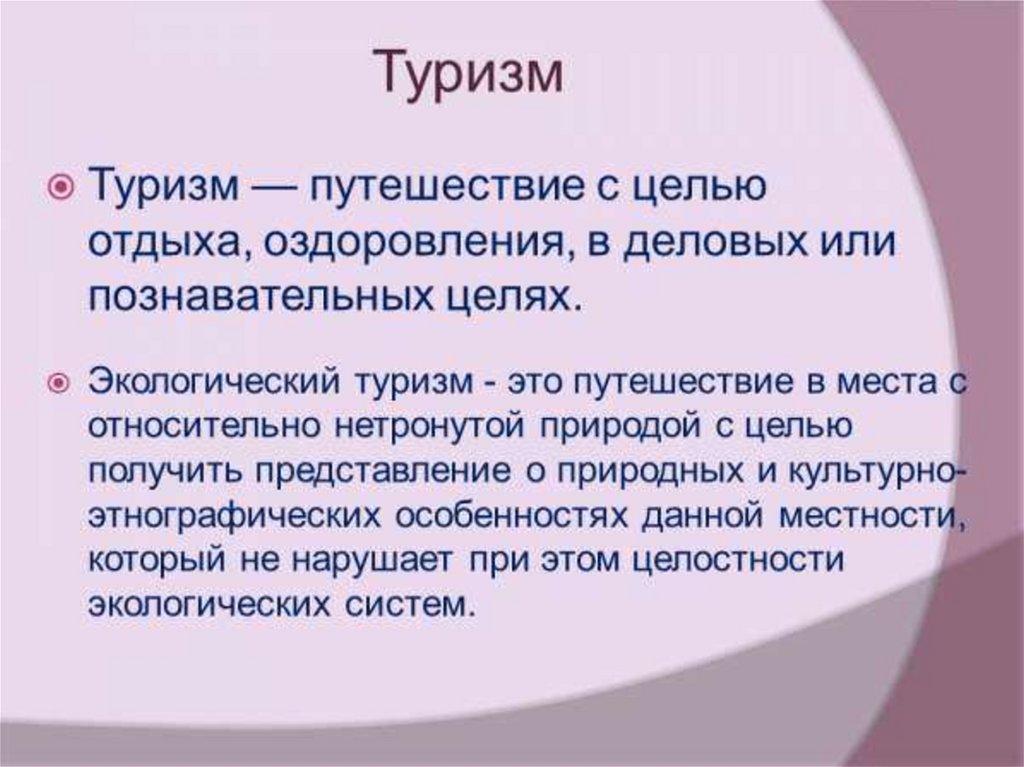 Туризм

Туризм — путешествие с целью отдыха, оздоровления, в деловых или познавательных целях.

Экологический туризм - это путешествие в места с относительно нетронутой природой с целью получить представление о природных и культурно-этнографических особенностях данной местности, который не нарушает при этом целостности экологических систем.